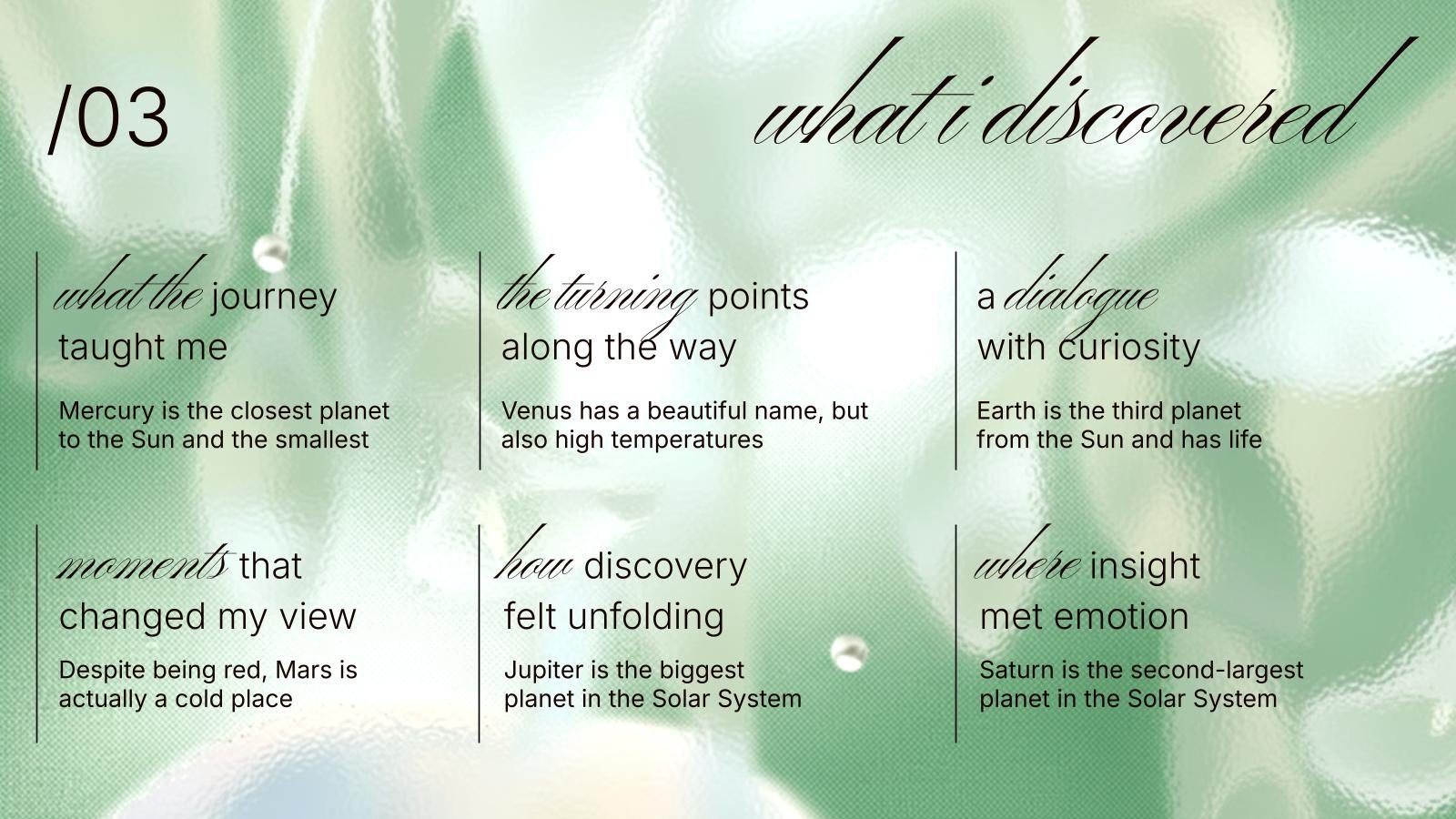 /03

what i discovered

what the journey taught me

Mercury is the closest planet to the Sun and the smallest

the turning points along the way

Venus has a beautiful name, but also high temperatures

a dialogue with curiosity

Earth is the third planet from the Sun and has life

moments that changed my view

Despite being red, Mars is actually a cold place

how discovery felt unfolding

Jupiter is the biggest planet in the Solar System

where insight met emotion

Saturn is the second-largest planet in the Solar System